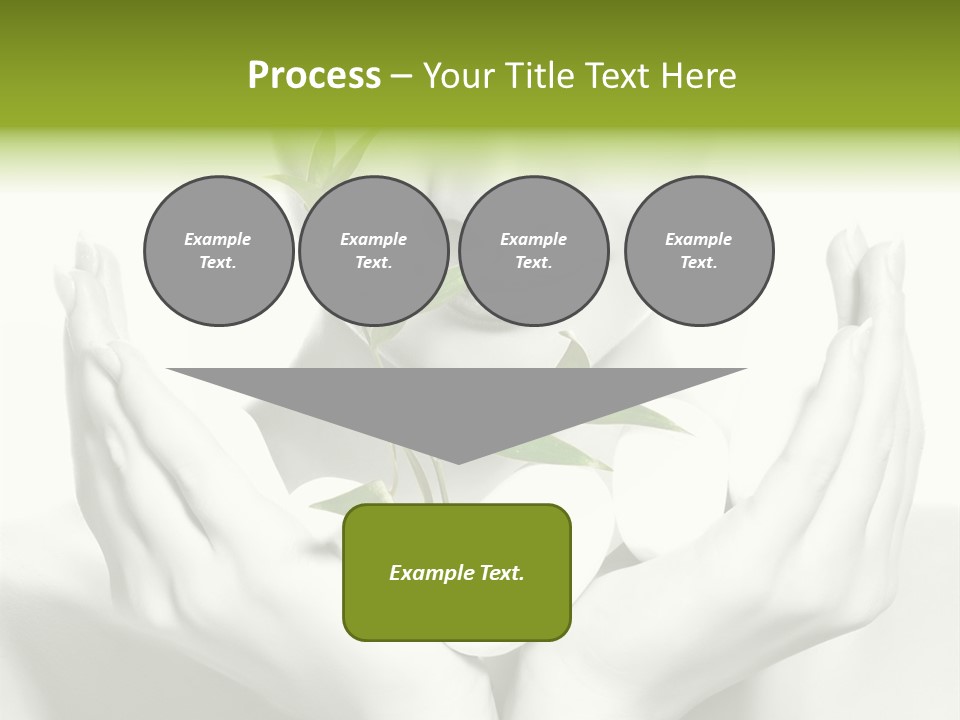 Process – Your Title Text Here

Example Text.

Example Text.

Example Text.

Example Text.

Example Text.